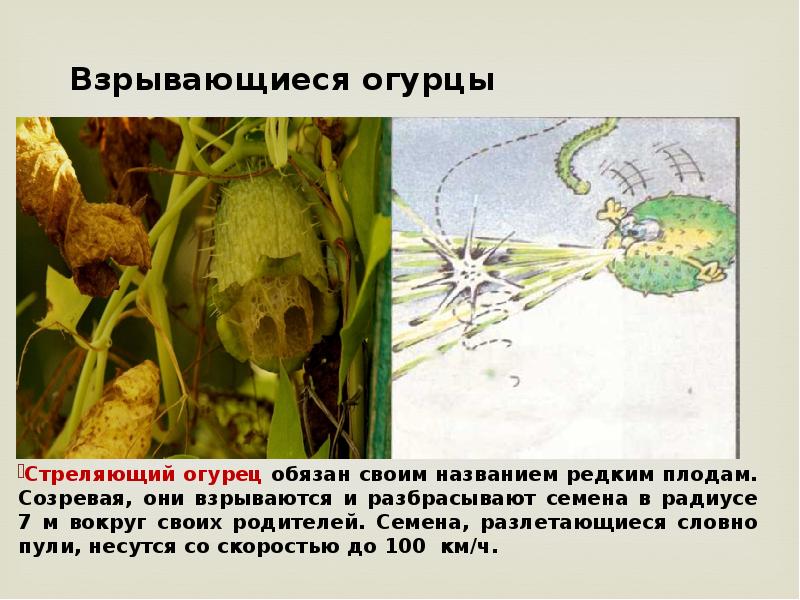 Взрывающиеся огурцы

Стреляющий огурец обязан своим названием редким плодам. Созревая, они взрываются и разбрасывают семена в радиусе 7 м вокруг своих родителей. Семена, разлетающиеся словно пули, несутся со скоростью до 100 км/ч.